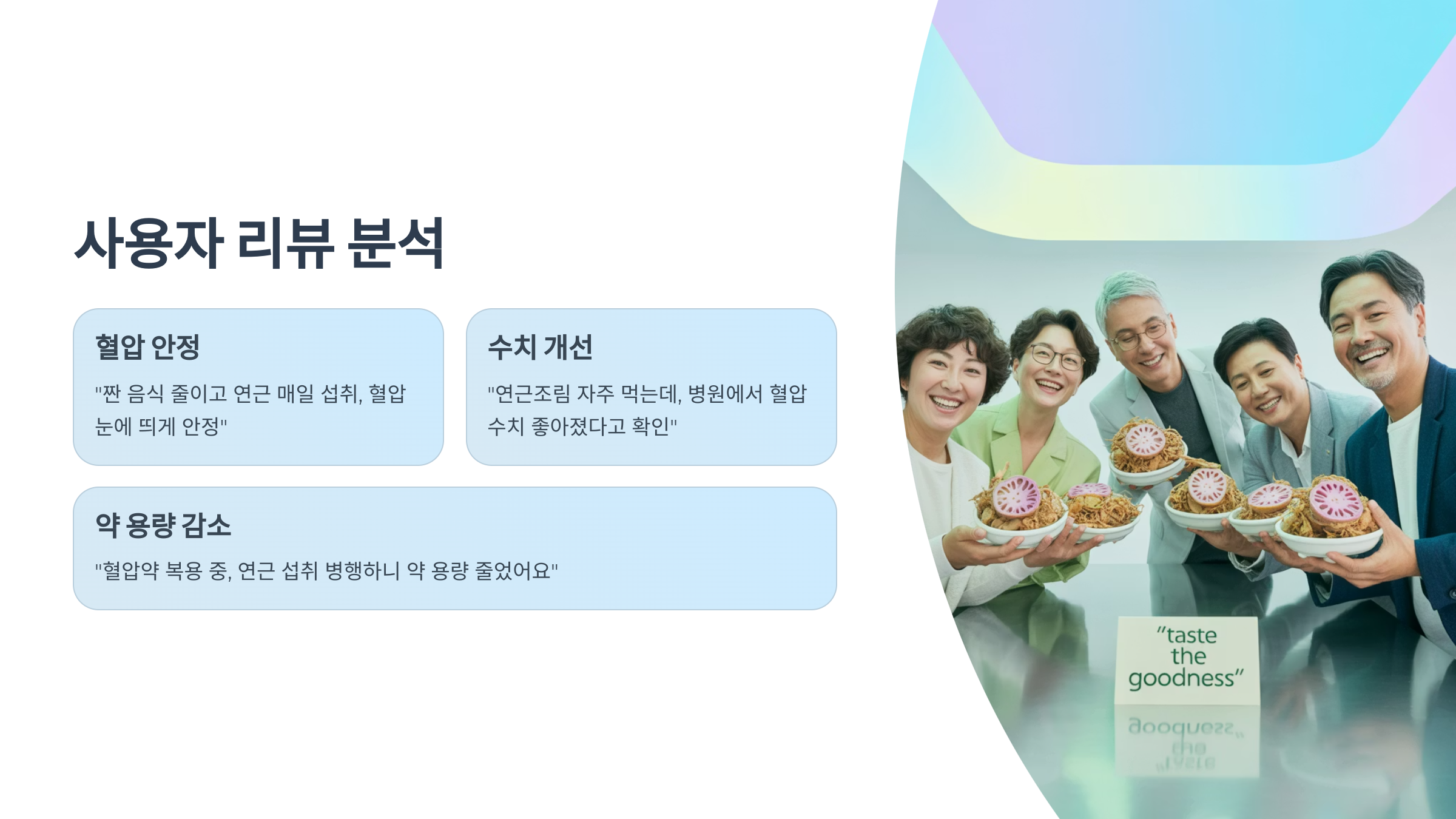 사용자 리뷰 분석

혈압 안정

"짠 음식 줄이고 연근 매일 섭취, 혈압 눈에 띄게 안정"

수치 개선

"연근조림 자주 먹는데, 병원에서 혈압 수치 좋아졌다고 확인"

약 용량 감소

"혈압약 복용 중, 연근 섭취 병행하니 약 용량 줄었어요"

"taste the goodness"